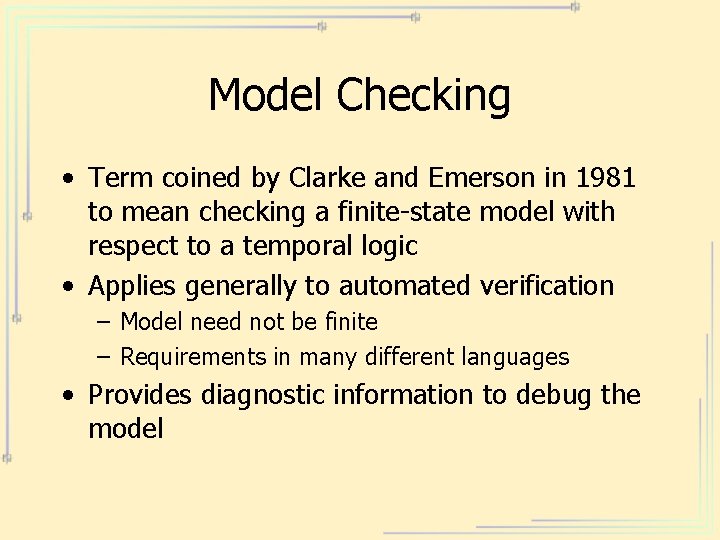 Model Checking

• Term coined by Clarke and Emerson in 1981 to mean checking a finite-state model with respect to a temporal logic

• Applies generally to automated verification
– Model need not be finite
– Requirements in many different languages

• Provides diagnostic information to debug the model